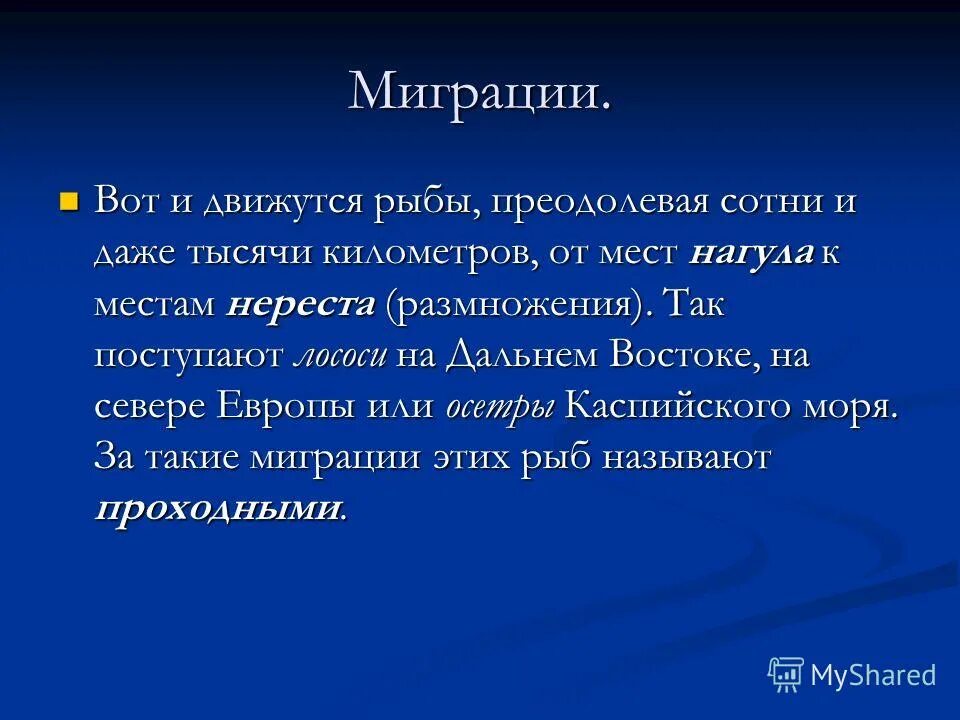 Миграции.

Вот и движутся рыбы, преодолевая сотни и даже тысячи километров, от мест нагула к местам нереста (размножения). Так поступают лососи на Дальнем Востоке, на севере Европы или осетры Каспийского моря. За такие миграции этих рыб называют проходными.

MyShared